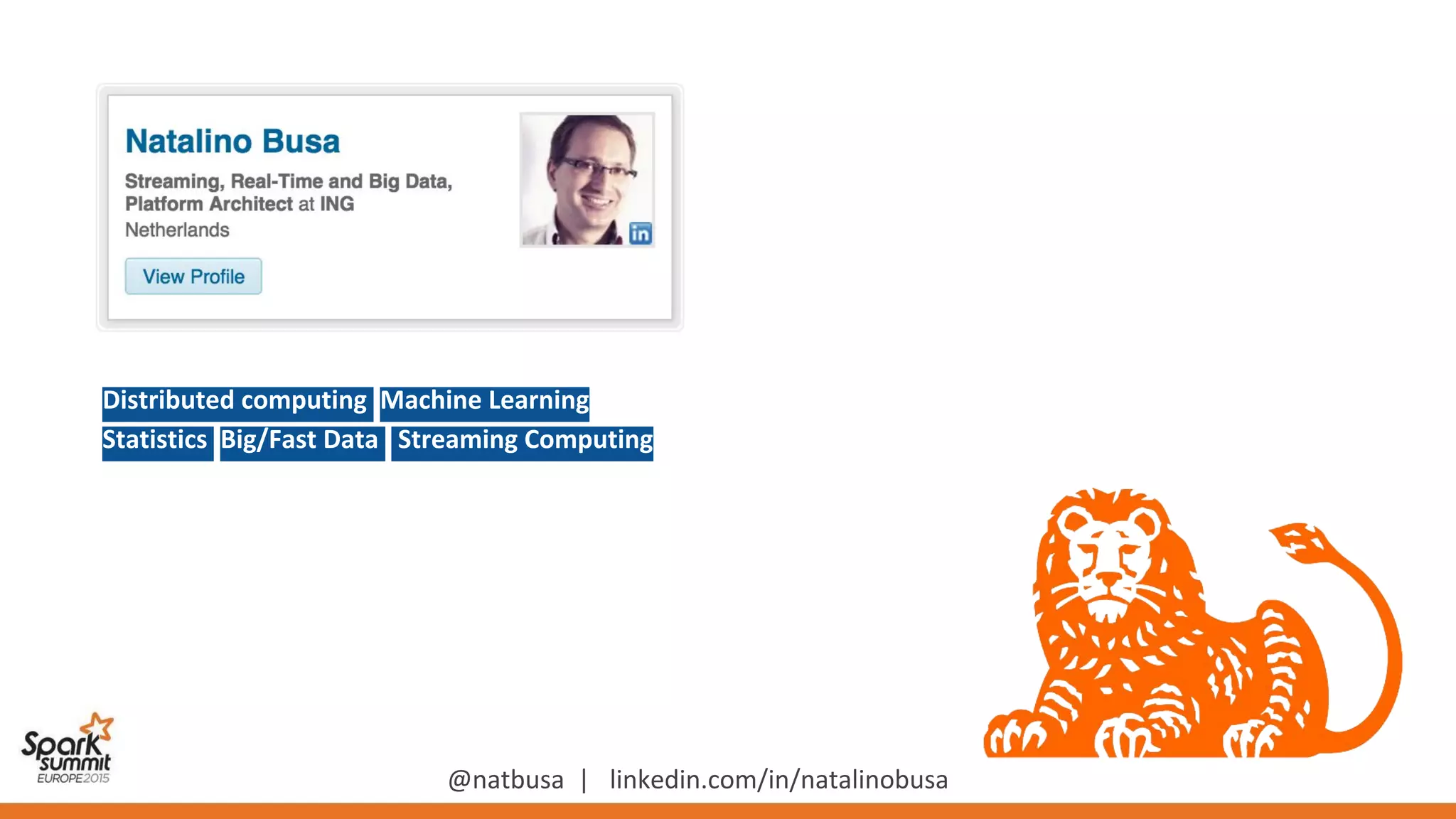 Natalino Busa

Streaming, Real-Time and Big Data, Platform Architect at ING

Netherlands

View Profile

in

Distributed computing Machine Learning

Statistics Big/Fast Data Streaming Computing

Spark summit EUROPE 2015

@natbusa | linkedin.com/in/natalinobusa